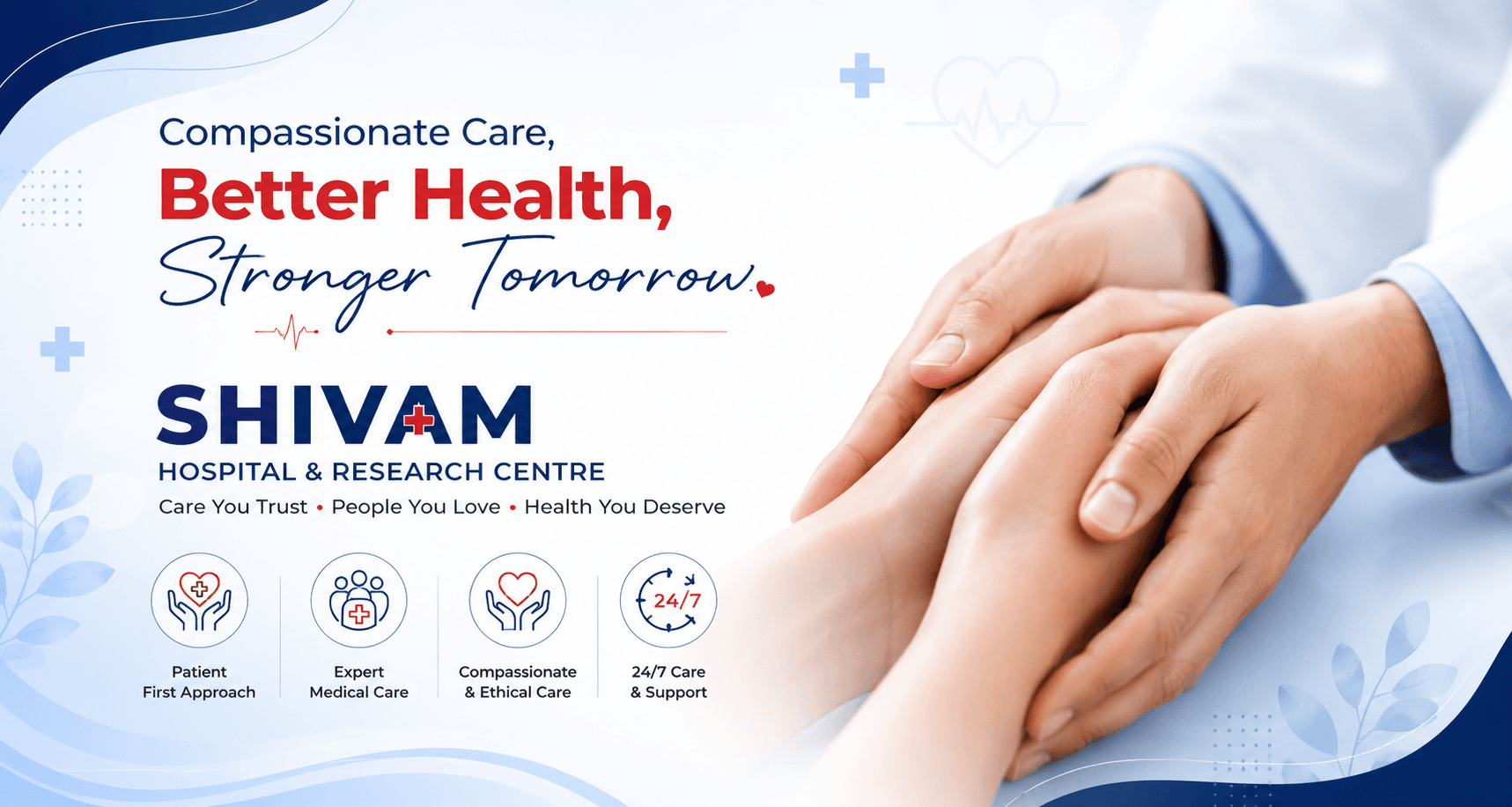 Compassionate Care,
Better Health,
Stronger Tomorrow.

SHIVAM
HOSPITAL & RESEARCH CENTRE
Care You Trust • People You Love • Health You Deserve

24/7

Patient First Approach

Expert Medical Care

Compassionate & Ethical Care

24/7 Care & Support